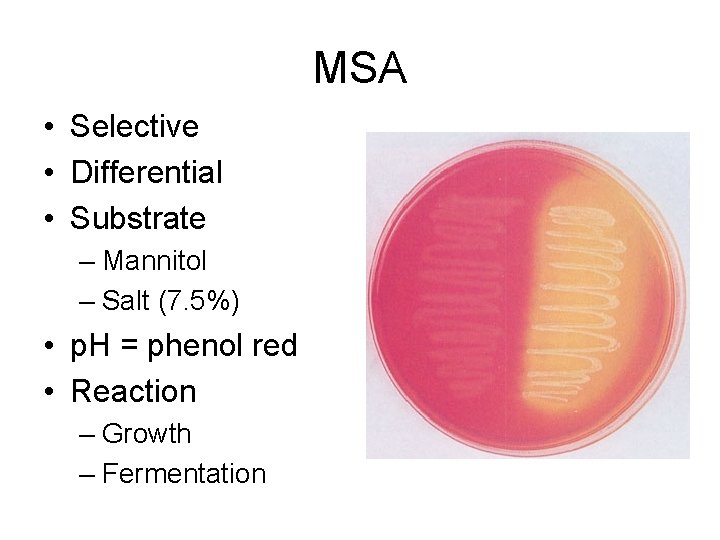 MSA

• Selective
• Differential
• Substrate
  – Mannitol
  – Salt (7.5%)
• pH = phenol red
• Reaction
  – Growth
  – Fermentation